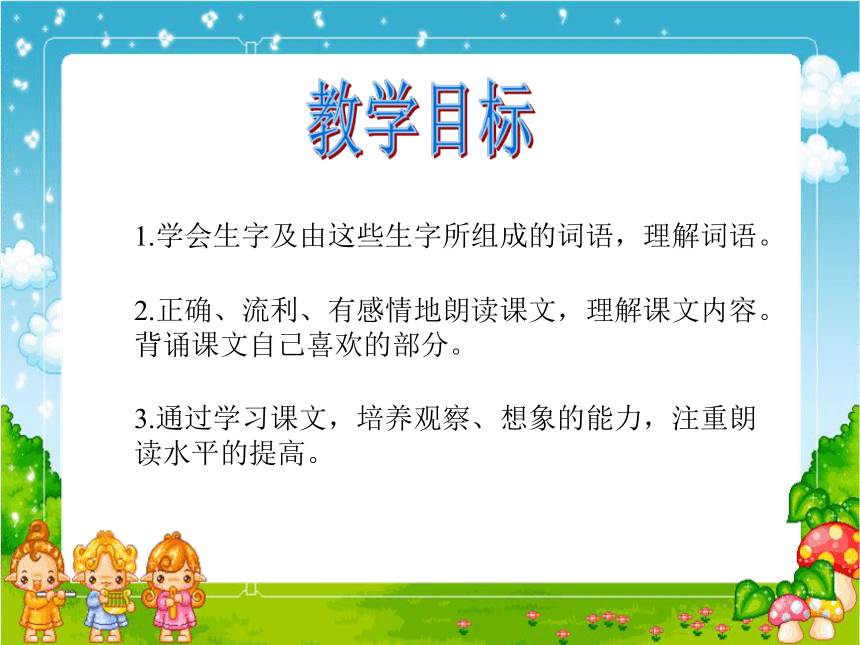 教学目标

1.学会生字及由这些生字所组成的词语，理解词语。

2.正确、流利、有感情地朗读课文，理解课文内容。背诵课文自己喜欢的部分。

3.通过学习课文，培养观察、想象的能力，注重朗读水平的提高。